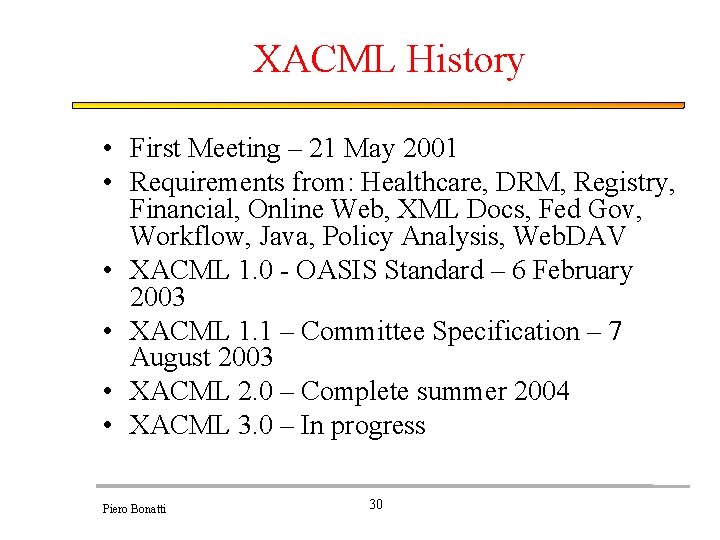 XACML History

• First Meeting – 21 May 2001
• Requirements from: Healthcare, DRM, Registry, Financial, Online Web, XML Docs, Fed Gov, Workflow, Java, Policy Analysis, WebDAV
• XACML 1.0 - OASIS Standard – 6 February 2003
• XACML 1.1 – Committee Specification – 7 August 2003
• XACML 2.0 – Complete summer 2004
• XACML 3.0 – In progress

Piero Bonatti

30